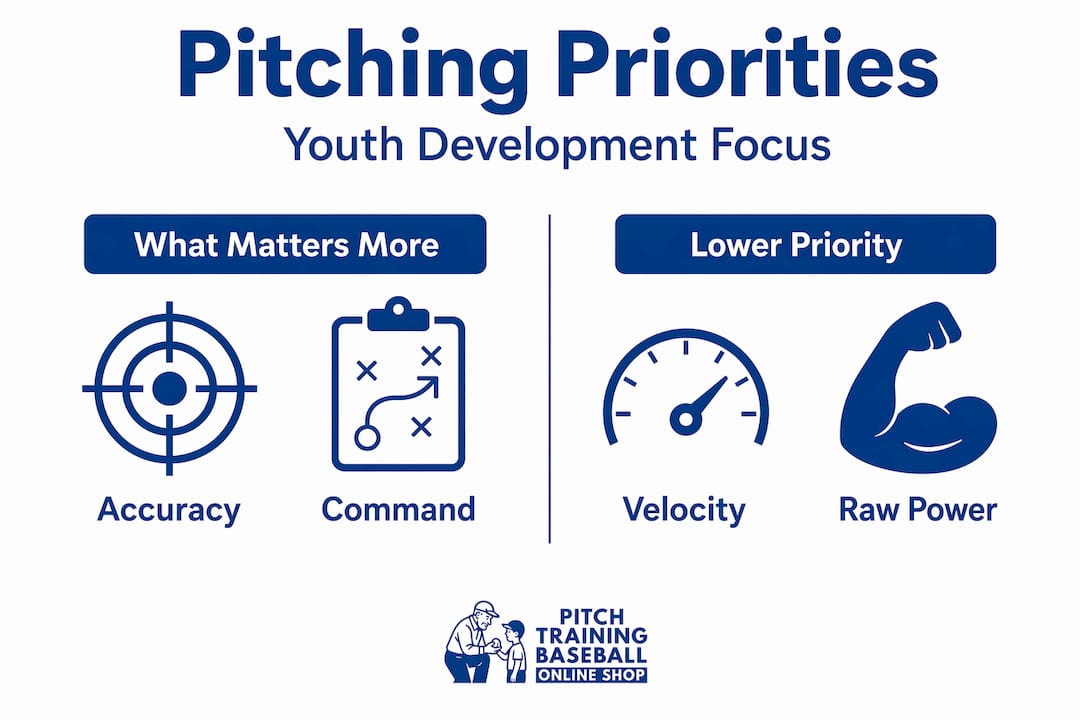 Pitching Priorities

Youth Development Focus

What Matters More

Accuracy

Command

Lower Priority

Velocity

Raw Power

PITCH TRAINING BASEBALL ONLINE SHOP